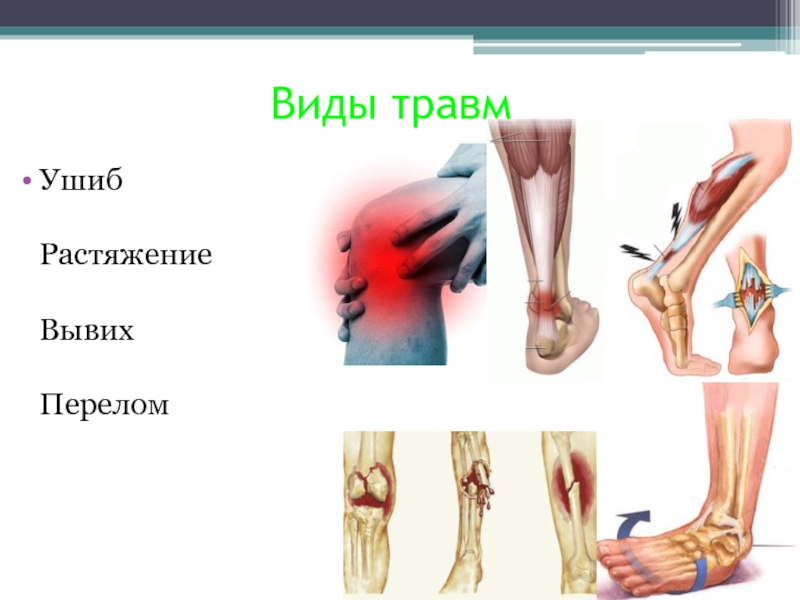 Виды травм

• Ушиб

Растяжение

Вывих

Перелом